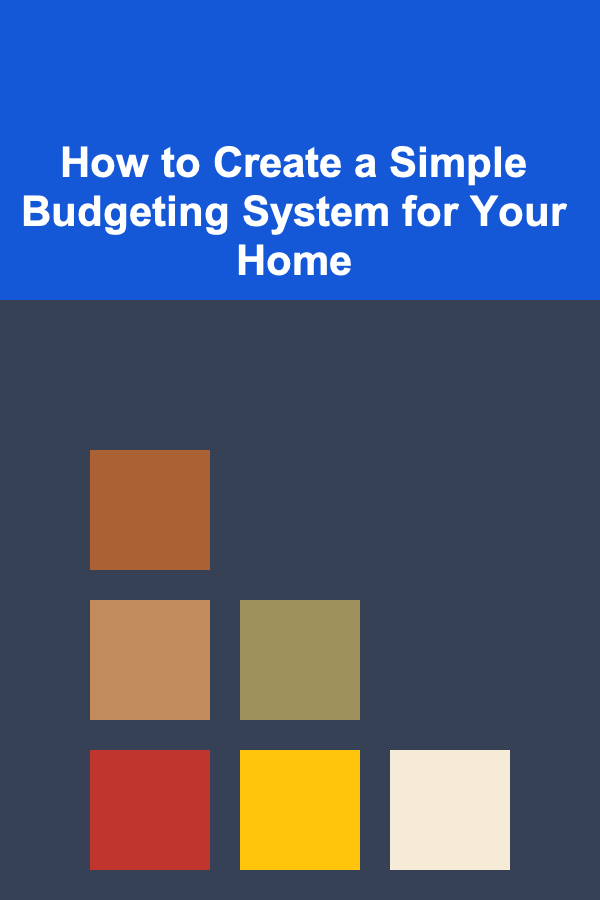 How to Create a Simple Budgeting System for Your Home